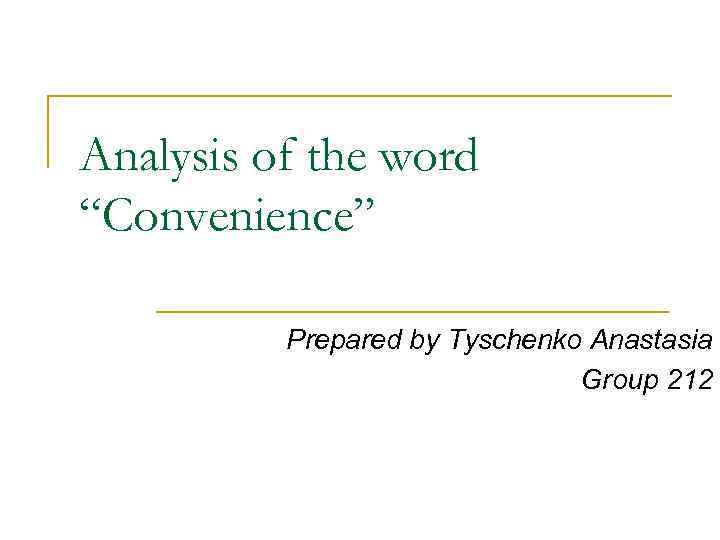 Analysis of the word “Convenience”

Prepared by Tyschenko Anastasia
Group 212